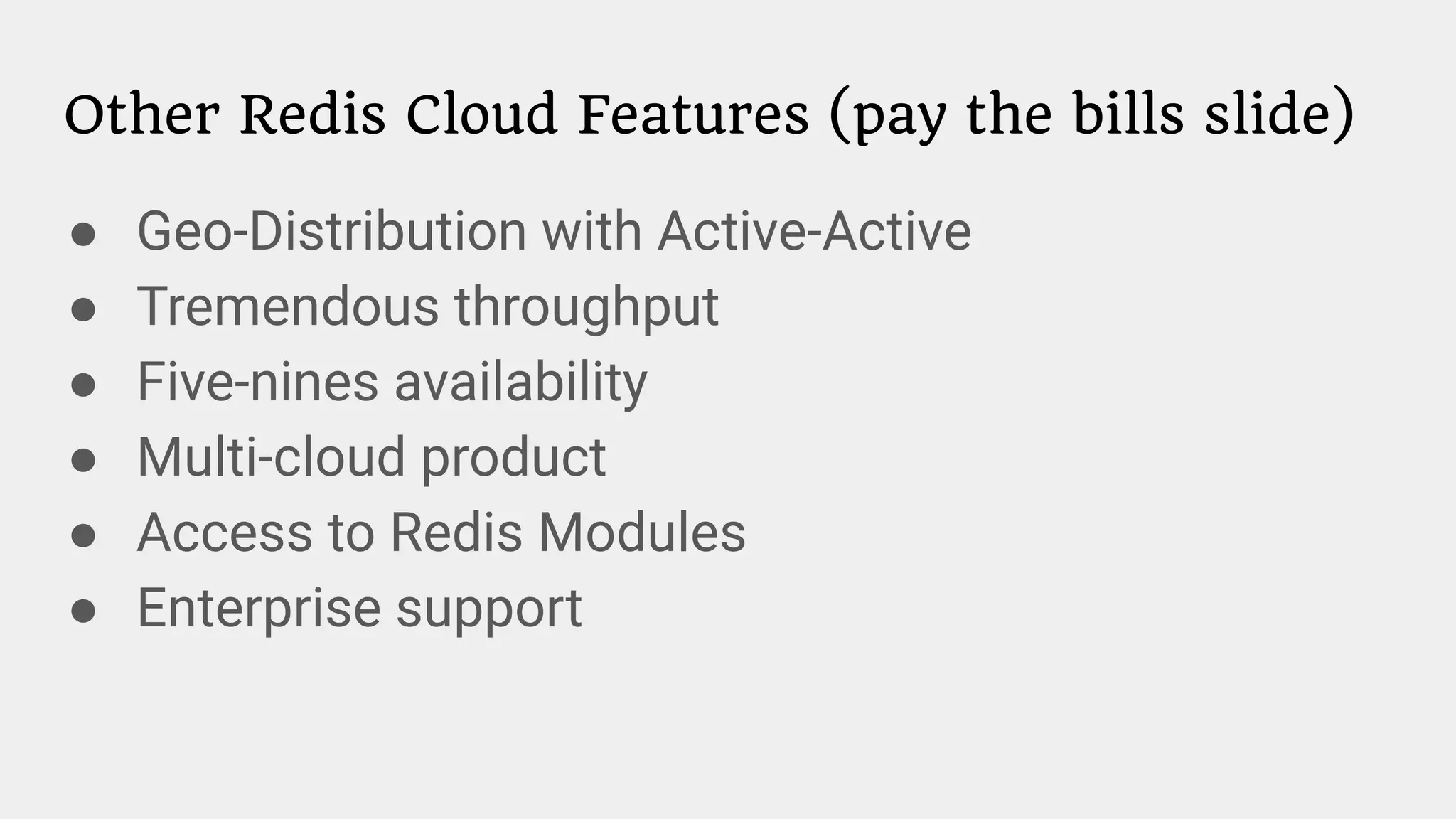 Other Redis Cloud Features (pay the bills slide)

● Geo-Distribution with Active-Active
● Tremendous throughput
● Five-nines availability
● Multi-cloud product
● Access to Redis Modules
● Enterprise support